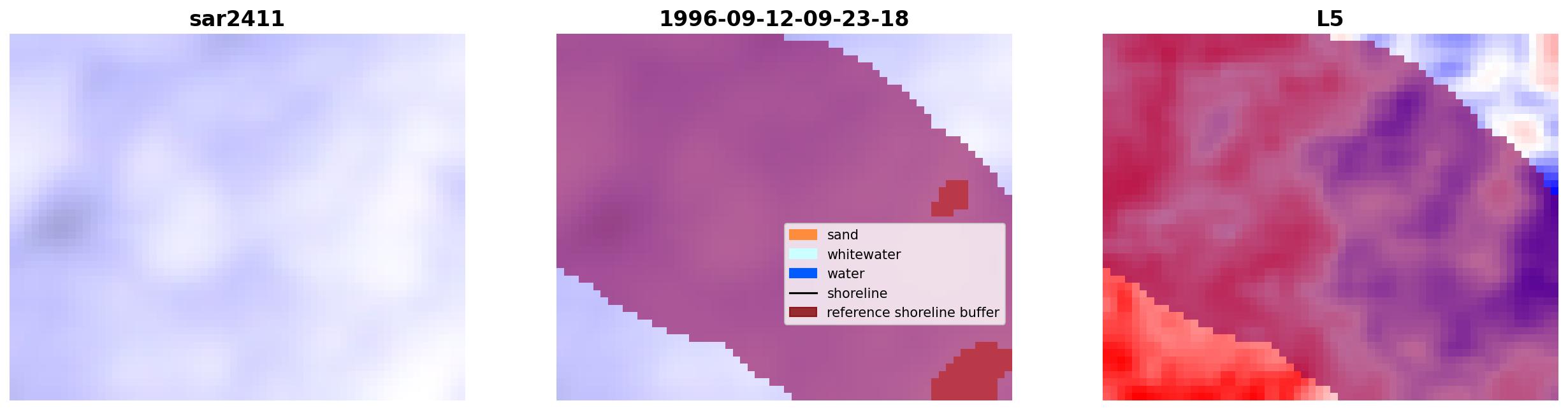 sar2411

1996-09-12-09-23-18

sand
whitewater
water
shoreline
reference shoreline buffer

L5